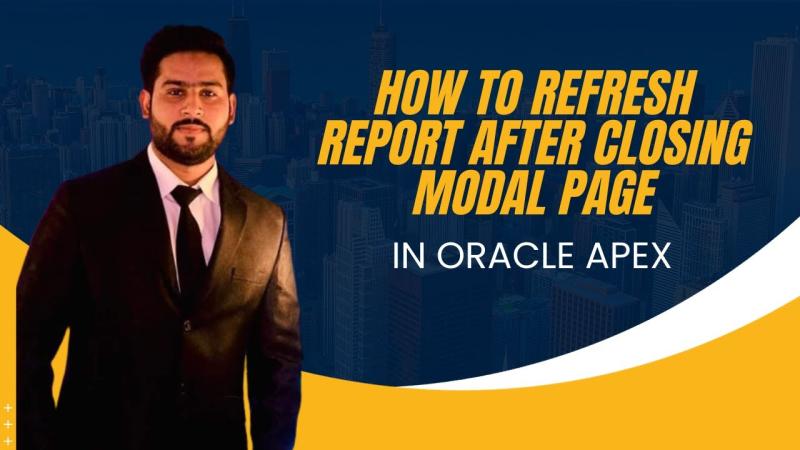 HOW TO REFRESH REPORT AFTER CLOSING MODAL PAGE

IN ORACLE APEX